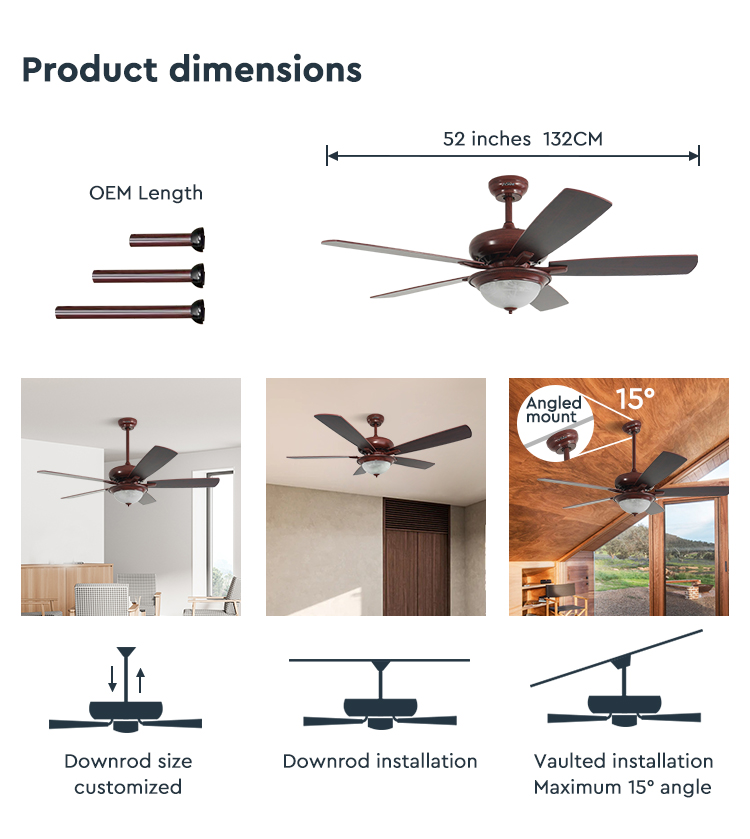 Product dimensions

52 inches 132CM

OEM Length

Angled mount

15°

Downrod size customized

Downrod installation

Vaulted installation Maximum 15° angle